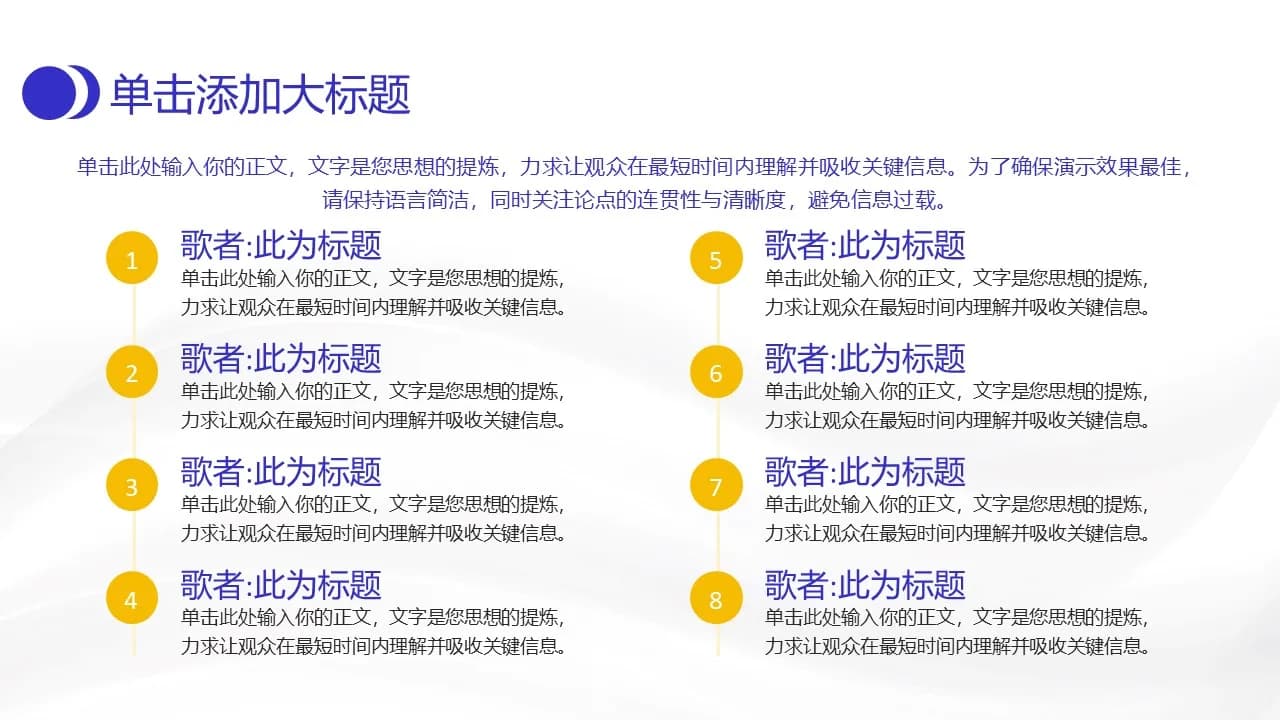 单击添加大标题

单击此处输入你的正文，文字是您思想的提炼，力求让观众在最短时间内理解并吸收关键信息。为了确保演示效果最佳，请保持语言简洁，同时关注论点的连贯性与清晰度，避免信息过载。

1
歌者:此为标题
单击此处输入你的正文，文字是您思想的提炼，力求让观众在最短时间内理解并吸收关键信息。

2
歌者:此为标题
单击此处输入你的正文，文字是您思想的提炼，力求让观众在最短时间内理解并吸收关键信息。

3
歌者:此为标题
单击此处输入你的正文，文字是您思想的提炼，力求让观众在最短时间内理解并吸收关键信息。

4
歌者:此为标题
单击此处输入你的正文，文字是您思想的提炼，力求让观众在最短时间内理解并吸收关键信息。

5
歌者:此为标题
单击此处输入你的正文，文字是您思想的提炼，力求让观众在最短时间内理解并吸收关键信息。

6
歌者:此为标题
单击此处输入你的正文，文字是您思想的提炼，力求让观众在最短时间内理解并吸收关键信息。

7
歌者:此为标题
单击此处输入你的正文，文字是您思想的提炼，力求让观众在最短时间内理解并吸收关键信息。

8
歌者:此为标题
单击此处输入你的正文，文字是您思想的提炼，力求让观众在最短时间内理解并吸收关键信息。